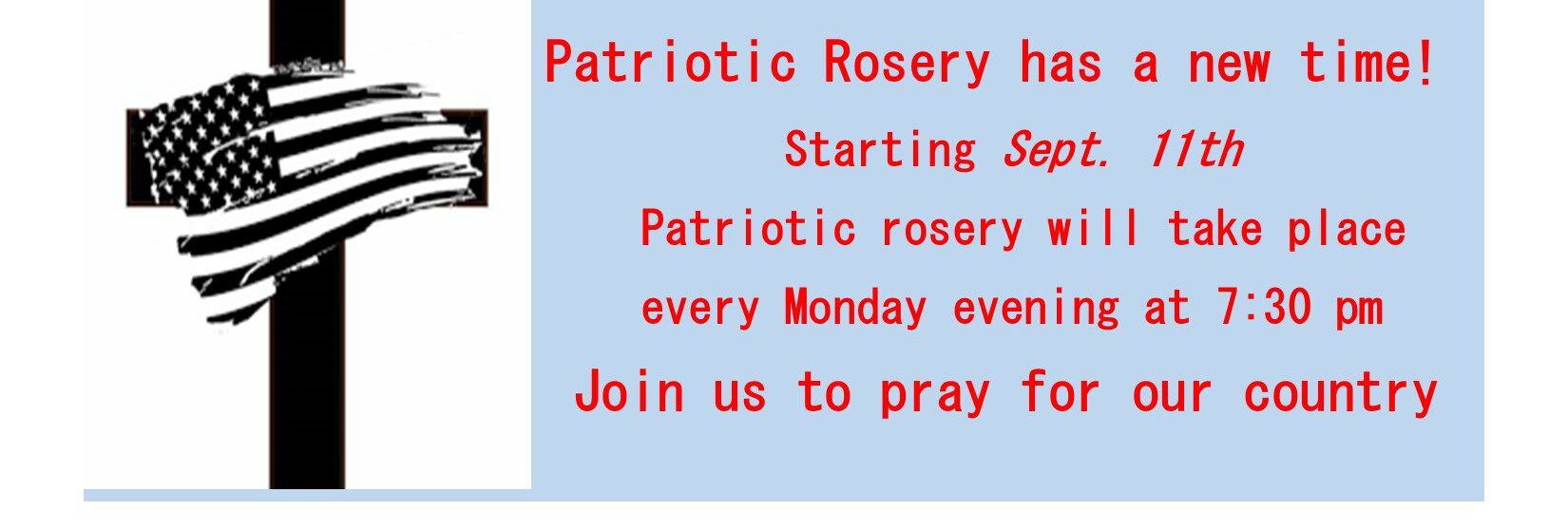 Patriotic Rosery has a new time!

Starting Sept. 11th

Patriotic rosery will take place every Monday evening at 7:30 pm

Join us to pray for our country